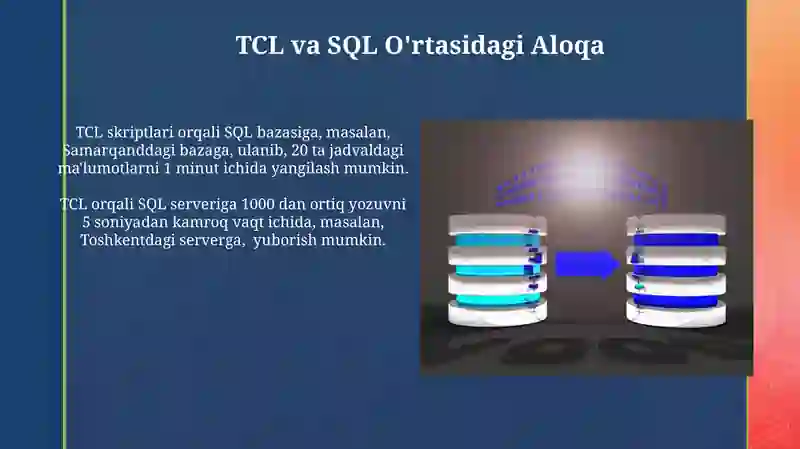 TCL va SQL O'rtasidagi Aloqa

TCL skriptlari orqali SQL bazasiga, masalan, Samarqanddagi bazaga, ulanib, 20 ta jadvaldagi ma'lumotlarni 1 minut ichida yangilash mumkin.

TCL orqali SQL serveriga 1000 dan ortiq yozuvni 5 soniyadan kamroq vaqt ichida, masalan, Toshkentdagi serverga, yuborish mumkin.